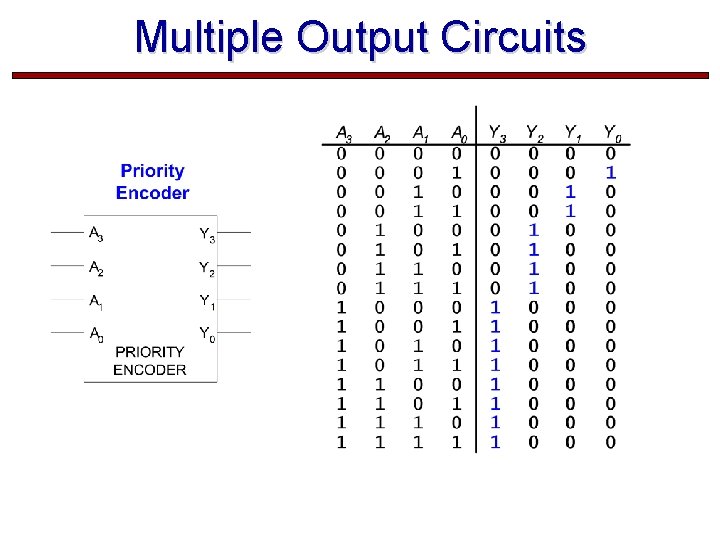 Multiple Output Circuits

Priority Encoder

$A_3$
$A_2$
$A_1$
$A_0$
$Y_3$
$Y_2$
$Y_1$
$Y_0$
PRIORITY ENCODER

| $A_3$ | $A_2$ | $A_1$ | $A_0$ | $Y_3$ | $Y_2$ | $Y_1$ | $Y_0$ |
|---|---|---|---|---|---|---|---|
| 0 | 0 | 0 | 0 | 0 | 0 | 0 | 0 |
| 0 | 0 | 0 | 1 | 0 | 0 | 0 | 1 |
| 0 | 0 | 1 | 0 | 0 | 0 | 1 | 0 |
| 0 | 0 | 1 | 1 | 0 | 0 | 1 | 0 |
| 0 | 1 | 0 | 0 | 0 | 1 | 0 | 0 |
| 0 | 1 | 0 | 1 | 0 | 1 | 0 | 0 |
| 0 | 1 | 1 | 0 | 0 | 1 | 0 | 0 |
| 0 | 1 | 1 | 1 | 0 | 1 | 0 | 0 |
| 1 | 0 | 0 | 0 | 1 | 0 | 0 | 0 |
| 1 | 0 | 0 | 1 | 1 | 0 | 0 | 0 |
| 1 | 0 | 1 | 0 | 1 | 0 | 0 | 0 |
| 1 | 0 | 1 | 1 | 1 | 0 | 0 | 0 |
| 1 | 1 | 0 | 0 | 1 | 0 | 0 | 0 |
| 1 | 1 | 0 | 1 | 1 | 0 | 0 | 0 |
| 1 | 1 | 1 | 0 | 1 | 0 | 0 | 0 |
| 1 | 1 | 1 | 1 | 1 | 0 | 0 | 0 |